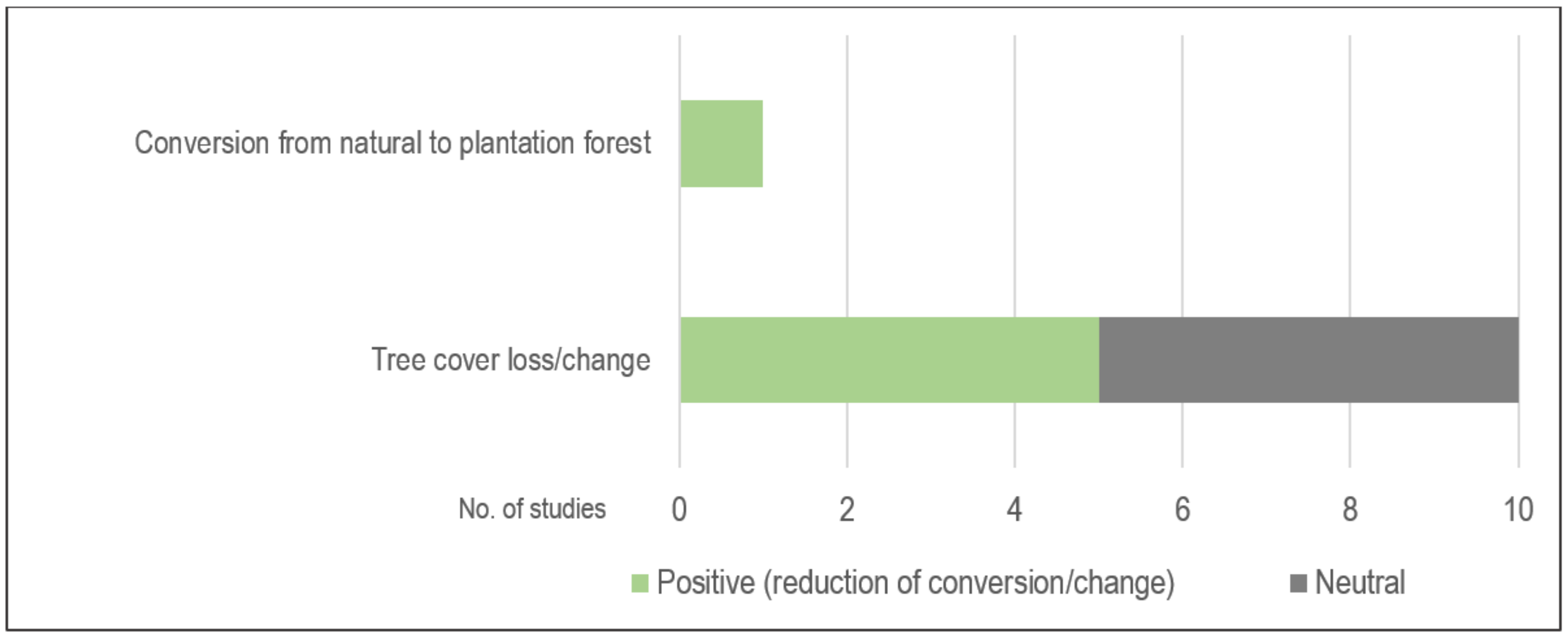 Conversion from natural to plantation forest

Tree cover loss/change

No. of studies 0 2 4 6 8 10

Positive (reduction of conversion/change) Neutral